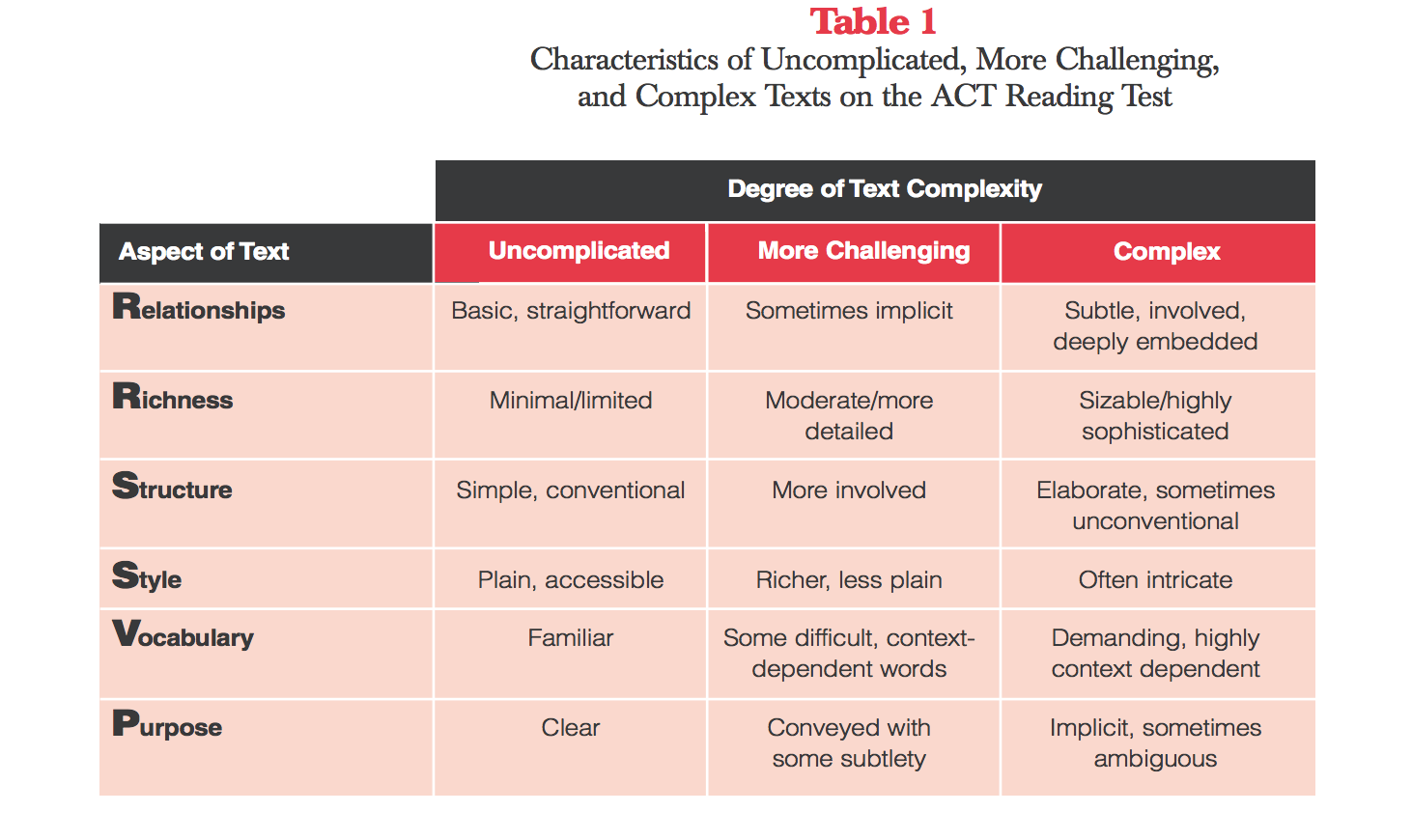 Table 1
Characteristics of Uncomplicated, More Challenging, and Complex Texts on the ACT Reading Test

| | Degree of Text Complexity | | |
|---|---|---|---|
| Aspect of Text | Uncomplicated | More Challenging | Complex |
| Relationships | Basic, straightforward | Sometimes implicit | Subtle, involved, deeply embedded |
| Richness | Minimal/limited | Moderate/more detailed | Sizable/highly sophisticated |
| Structure | Simple, conventional | More involved | Elaborate, sometimes unconventional |
| Style | Plain, accessible | Richer, less plain | Often intricate |
| Vocabulary | Familiar | Some difficult, context-dependent words | Demanding, highly context dependent |
| Purpose | Clear | Conveyed with some subtlety | Implicit, sometimes ambiguous |